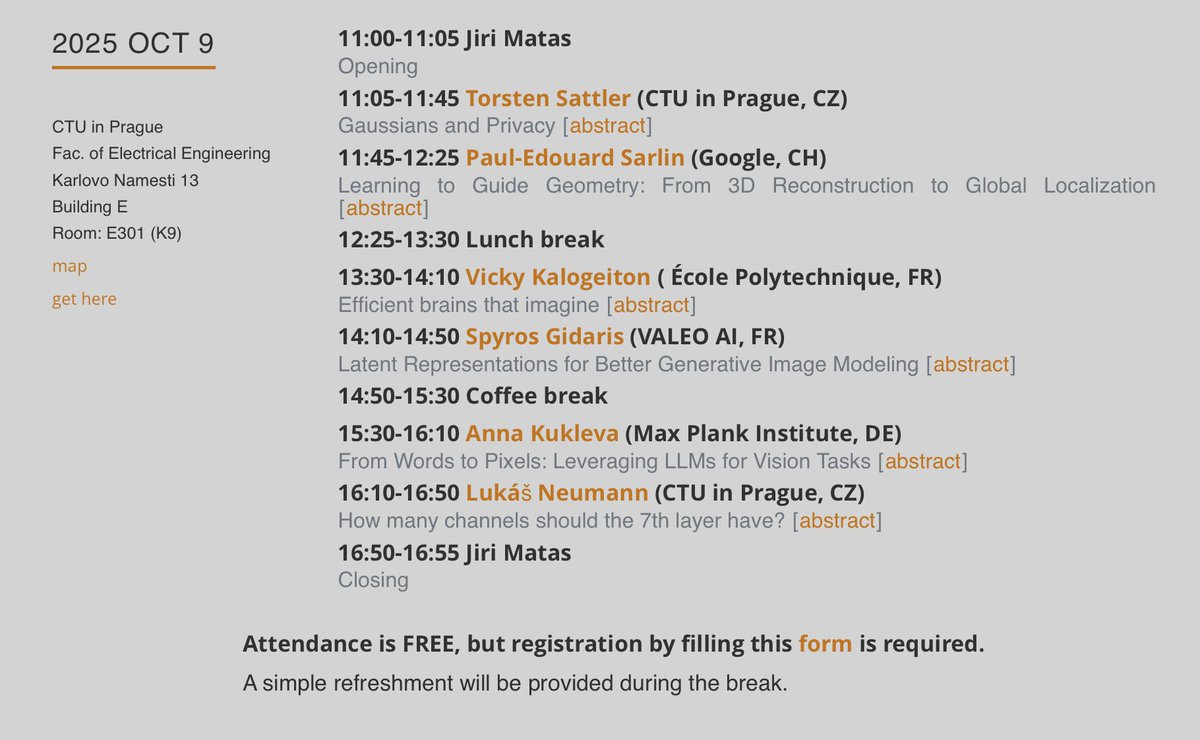 2025 OCT 9

CTU in Prague
Fac. of Electrical Engineering
Karlovo Namesti 13
Building E
Room: E301 (K9)

map

get here

11:00-11:05 Jiri Matas
Opening

11:05-11:45 Torsten Sattler (CTU in Prague, CZ)
Gaussians and Privacy [abstract]

11:45-12:25 Paul-Edouard Sarlin (Google, CH)
Learning to Guide Geometry: From 3D Reconstruction to Global Localization [abstract]

12:25-13:30 Lunch break

13:30-14:10 Vicky Kalogeiton ( École Polytechnique, FR)
Efficient brains that imagine [abstract]

14:10-14:50 Spyros Gidaris (VALEO AI, FR)
Latent Representations for Better Generative Image Modeling [abstract]

14:50-15:30 Coffee break

15:30-16:10 Anna Kukleva (Max Plank Institute, DE)
From Words to Pixels: Leveraging LLMs for Vision Tasks [abstract]

16:10-16:50 Lukáš Neumann (CTU in Prague, CZ)
How many channels should the 7th layer have? [abstract]

16:50-16:55 Jiri Matas
Closing

Attendance is FREE, but registration by filling this form is required.

A simple refreshment will be provided during the break.